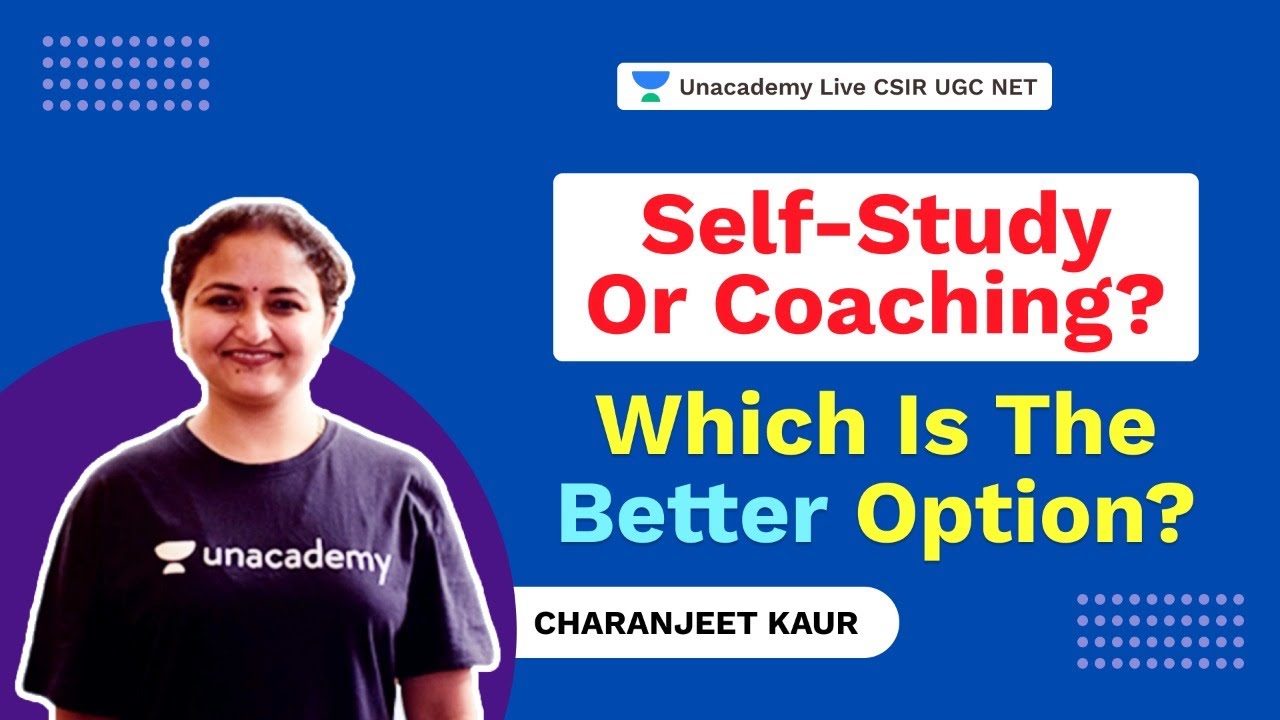 Unacademy Live CSIR UGC NET

Self-Study Or Coaching?

Which Is The Better Option?

unacademy

CHARANJEET KAUR